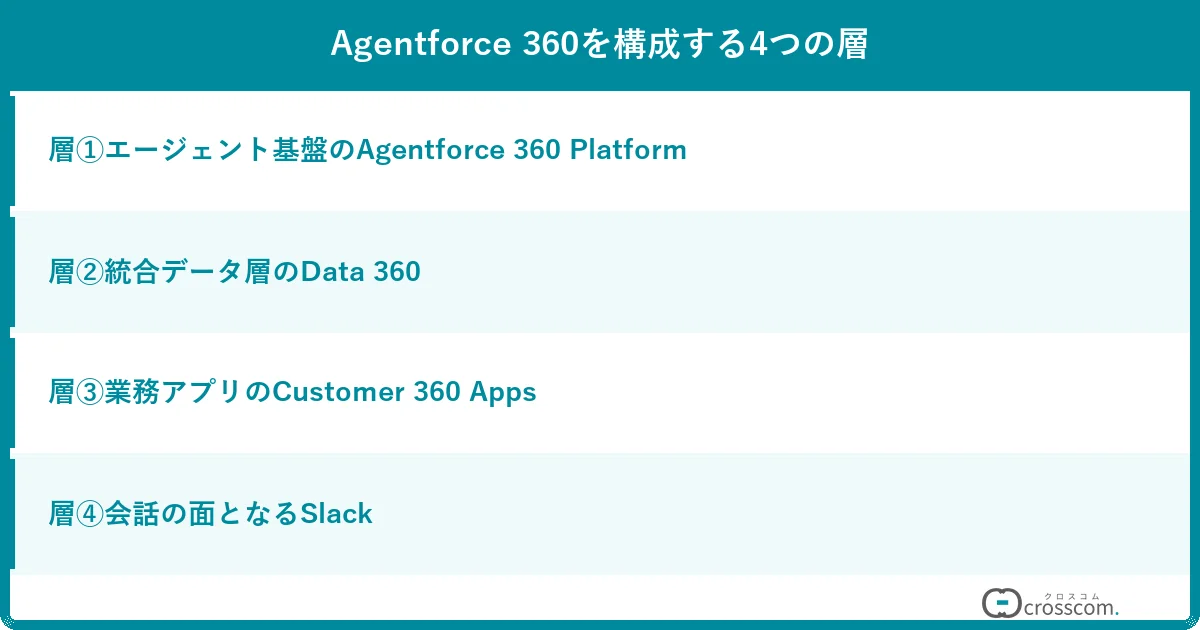 Agentforce 360を構成する4つの層

層①エージェント基盤のAgentforce 360 Platform

層②統合データ層のData 360

層③業務アプリのCustomer 360 Apps

層④会話の面となるSlack

クロスコム
crosscom.